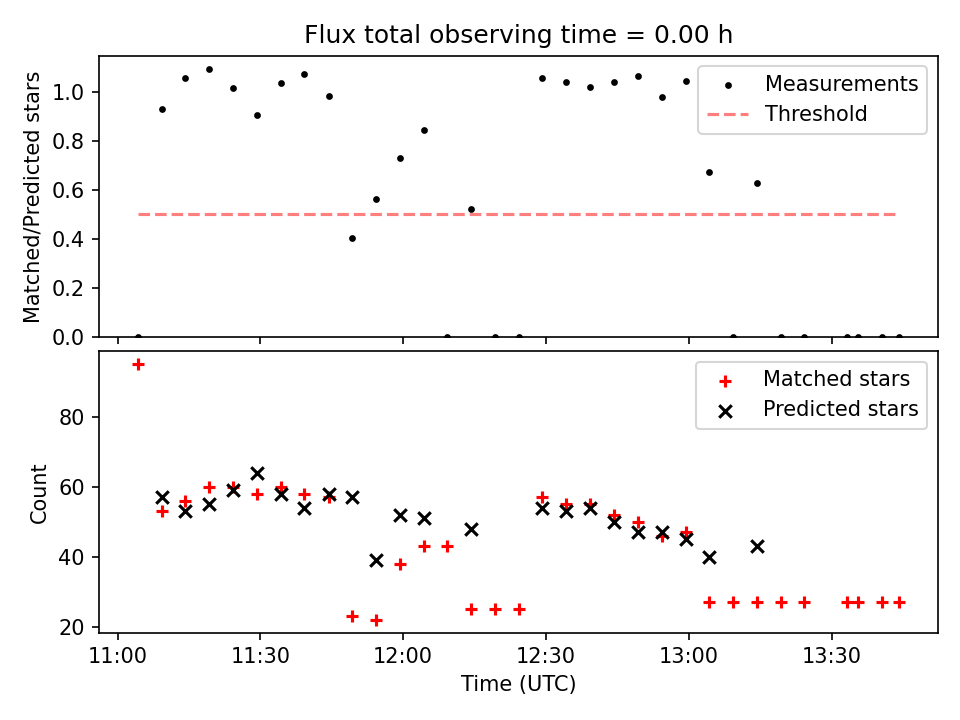 Flux total observing time = 0.00 h

Matched/Predicted stars

1.0
0.8
0.6
0.4
0.2
0.0

Measurements
Threshold

Count

80
60
40
20

Matched stars
Predicted stars

11:00
11:30
12:00
12:30
13:00
13:30

Time (UTC)